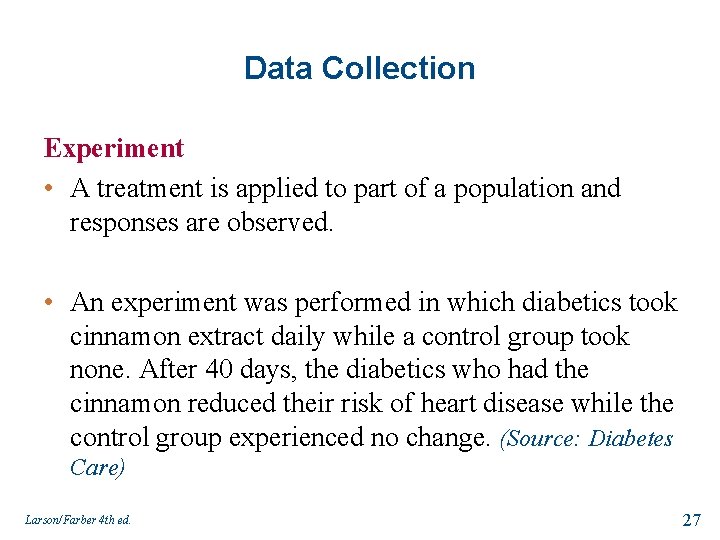 Data Collection

Experiment

• A treatment is applied to part of a population and responses are observed.

• An experiment was performed in which diabetics took cinnamon extract daily while a control group took none. After 40 days, the diabetics who had the cinnamon reduced their risk of heart disease while the control group experienced no change. (Source: Diabetes Care)

Larson/Farber 4th ed.

27